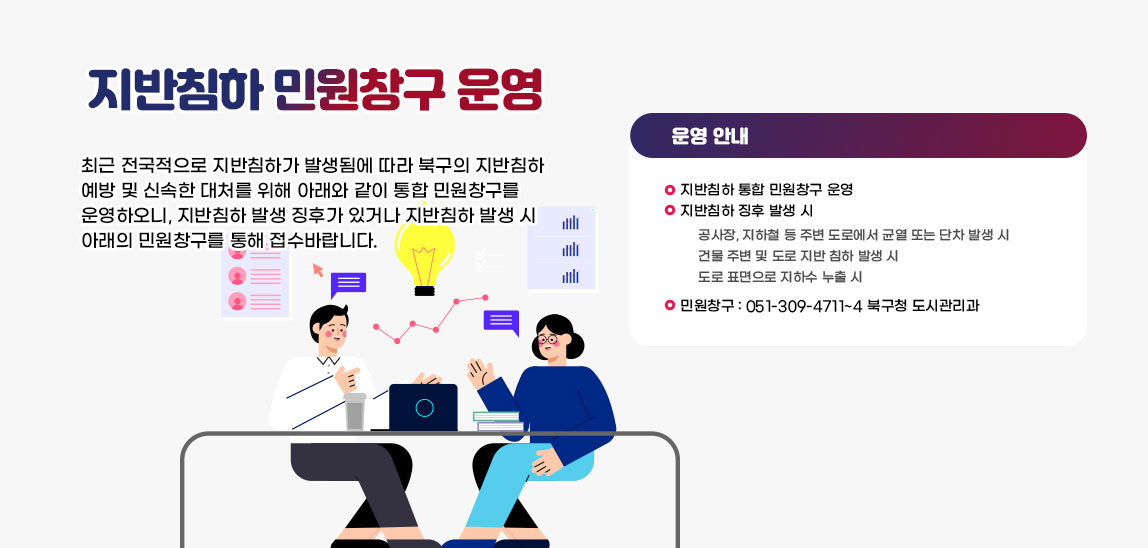 지반침하 민원창구 운영

최근 전국적으로 지반침하가 발생됨에 따라 북구의 지반침하 예방 및 신속한 대처를 위해 아래와 같이 통합 민원창구를 운영하오니, 지반침하 발생 징후가 있거나 지반침하 발생 시 아래의 민원창구를 통해 접수바랍니다.

운영 안내

지반침하 통합 민원창구 운영
지반침하 징후 발생 시
공사장, 지하철 등 주변 도로에서 균열 또는 단차 발생 시
건물 주변 및 도로 지반 침하 발생 시
도로 표면으로 지하수 누출 시
민원창구 : 051-309-4711~4 북구청 도시관리과